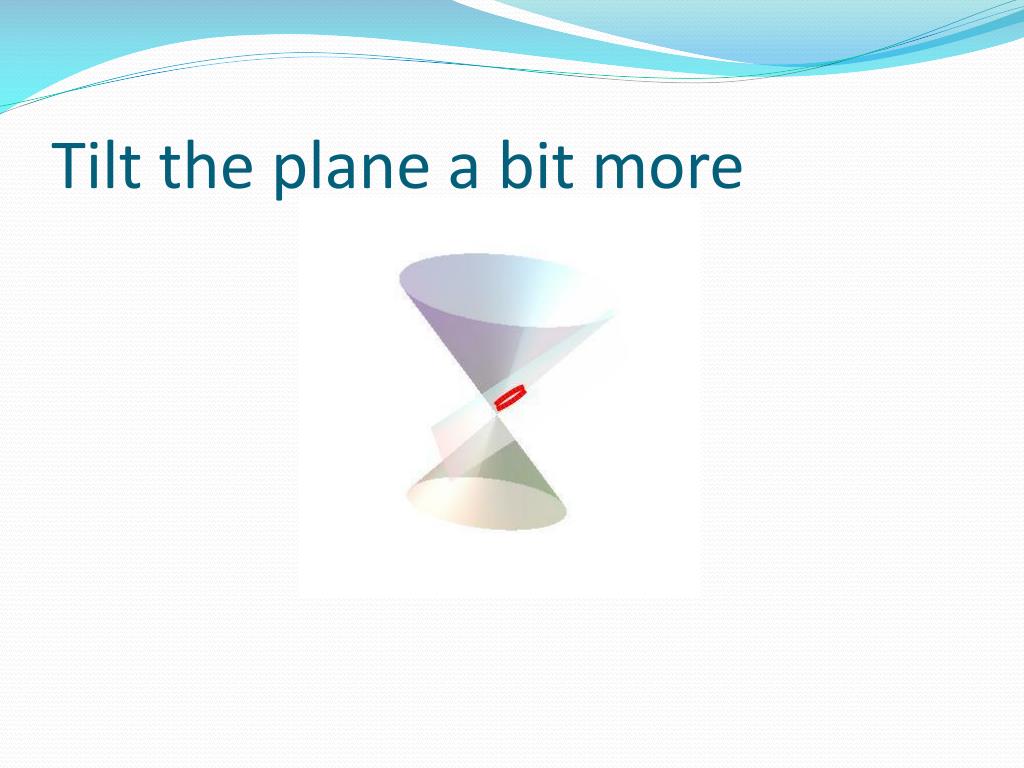 Tilt the plane a bit more